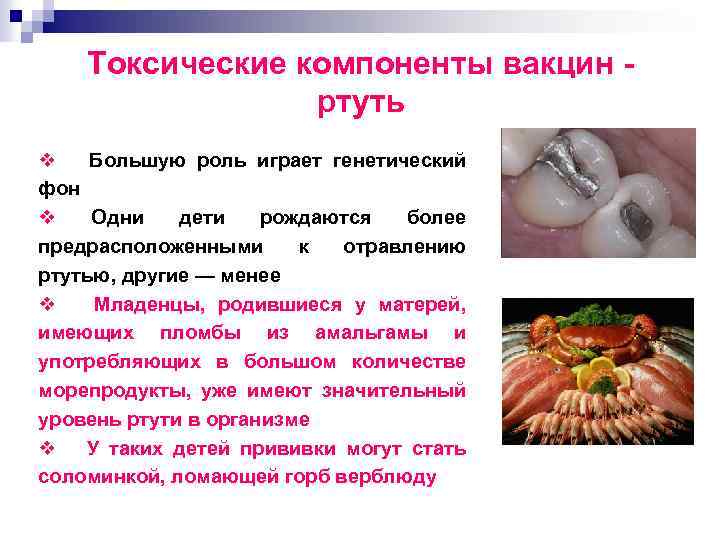 Токсические компоненты вакцин - ртуть

❖ Большую роль играет генетический фон

❖ Одни дети рождаются более предрасположенными к отравлению ртутью, другие — менее

❖ Младенцы, родившиеся у матерей, имеющих пломбы из амальгамы и употребляющих в большом количестве морепродукты, уже имеют значительный уровень ртути в организме

❖ У таких детей прививки могут стать соломинкой, ломающей горб верблюду